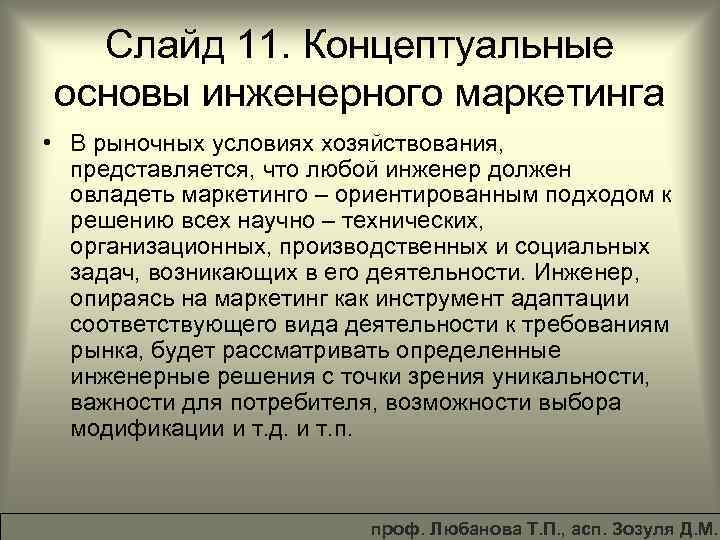 Слайд 11. Концептуальные основы инженерного маркетинга

• В рыночных условиях хозяйствования, представляется, что любой инженер должен овладеть маркетинго – ориентированным подходом к решению всех научно – технических, организационных, производственных и социальных задач, возникающих в его деятельности. Инженер, опираясь на маркетинг как инструмент адаптации соответствующего вида деятельности к требованиям рынка, будет рассматривать определенные инженерные решения с точки зрения уникальности, важности для потребителя, возможности выбора модификации и т.д. и т.п.

проф. Любанова Т.П., асп. Зозуля Д.М.